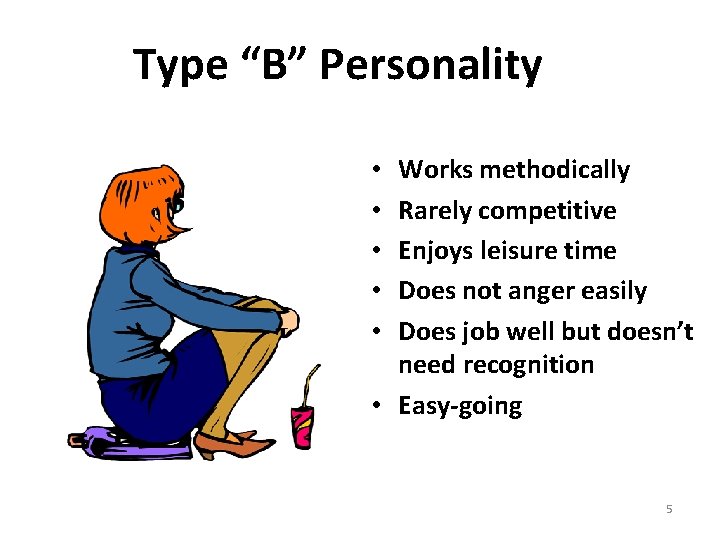 Type “B” Personality

• Works methodically
• Rarely competitive
• Enjoys leisure time
• Does not anger easily
• Does job well but doesn’t need recognition
• Easy-going

5